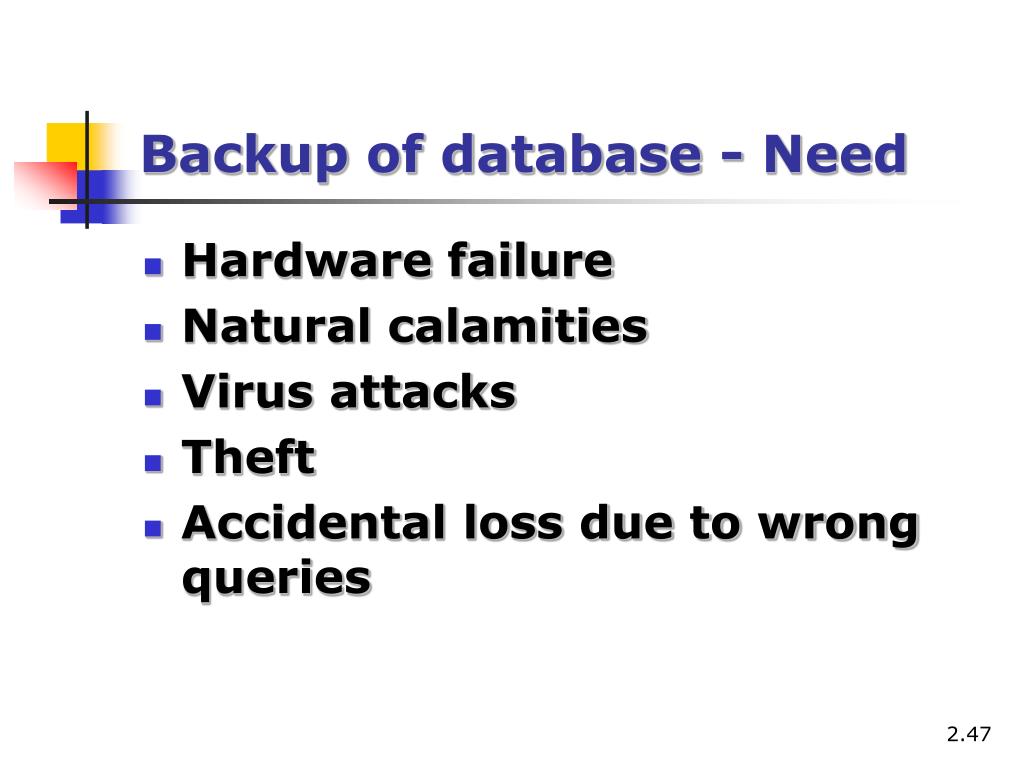 Backup of database - Need

- Hardware failure
- Natural calamities
- Virus attacks
- Theft
- Accidental loss due to wrong queries

2.47